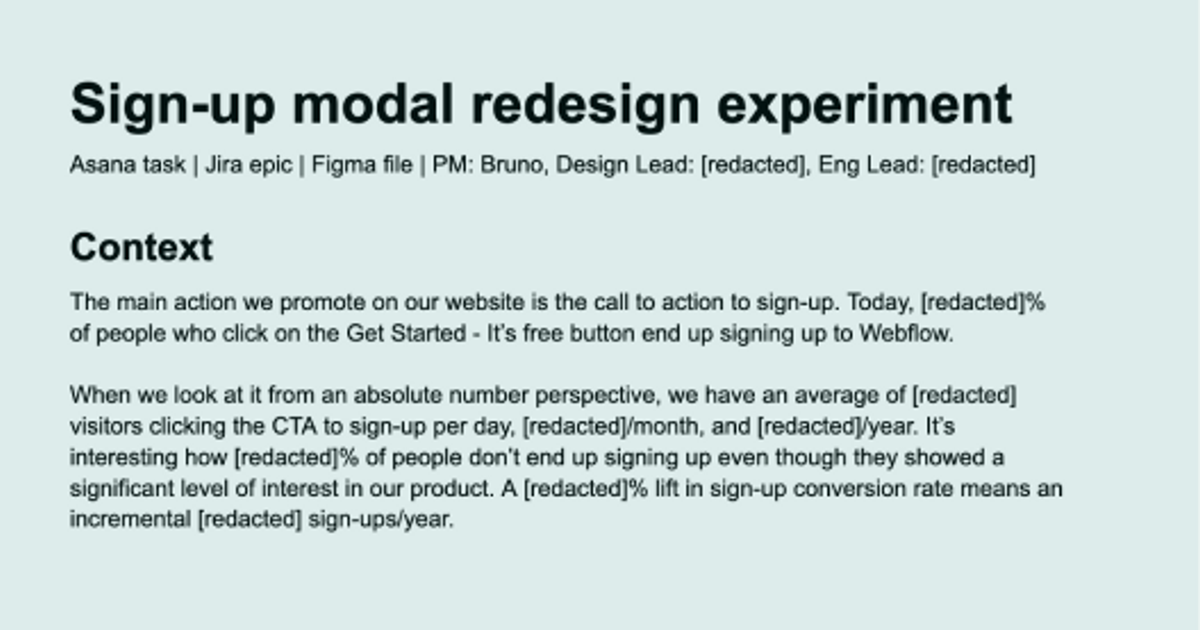 Sign-up modal redesign experiment

Asana task | Jira epic | Figma file | PM: Bruno, Design Lead: [redacted], Eng Lead: [redacted]

Context

The main action we promote on our website is the call to action to sign-up. Today, [redacted]% of people who click on the Get Started - It's free button end up signing up to Webflow.

When we look at it from an absolute number perspective, we have an average of [redacted] visitors clicking the CTA to sign-up per day, [redacted]/month, and [redacted]/year. It's interesting how [redacted]% of people don't end up signing up even though they showed a significant level of interest in our product. A [redacted]% lift in sign-up conversion rate means an incremental [redacted] sign-ups/year.